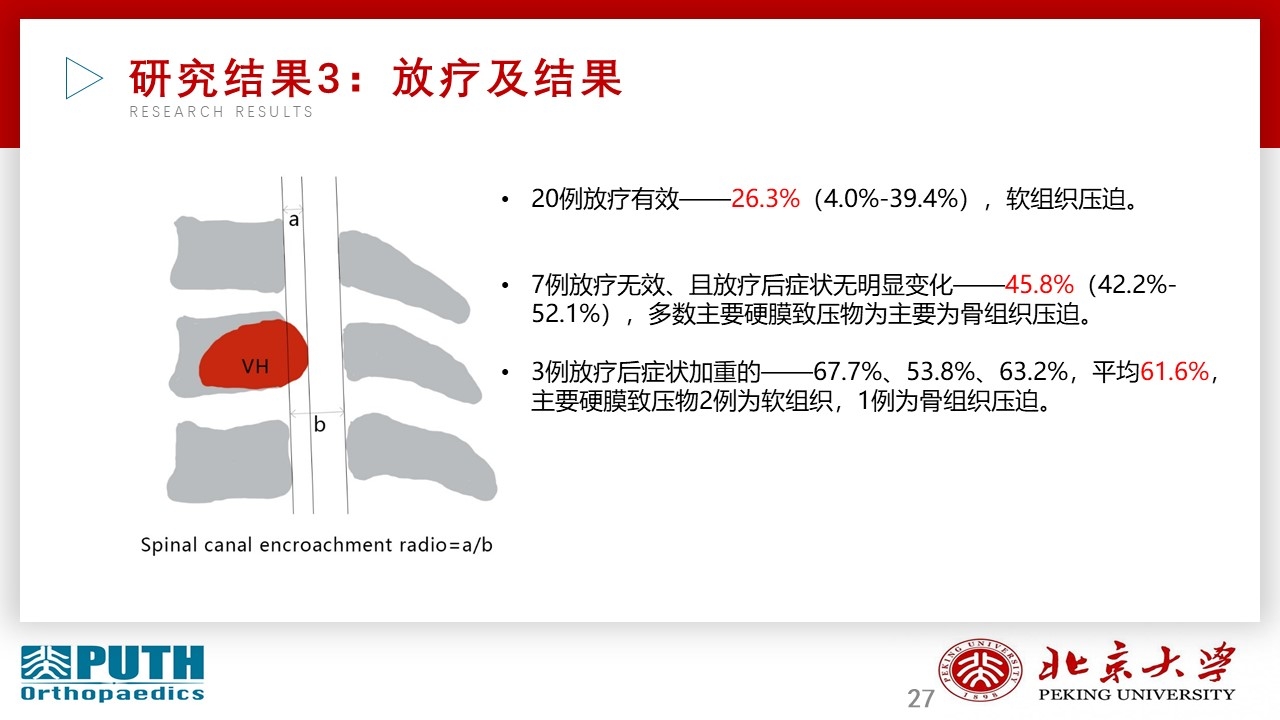 研究结果3：放疗及结果
RESEARCH RESULTS

a

VH

b

Spinal canal encroachment radio=a/b

• 20例放疗有效——26.3%（4.0%-39.4%），软组织压迫。

• 7例放疗无效、且放疗后症状无明显变化——45.8%（42.2%-52.1%），多数主要硬膜致压物为主要为骨组织压迫。

• 3例放疗后症状加重的——67.7%、53.8%、63.2%，平均61.6%，主要硬膜致压物2例为软组织，1例为骨组织压迫。

PUTH
Orthopaedics

27

PEKING UNIVERSITY 1898
北京大学
PEKING UNIVERSITY